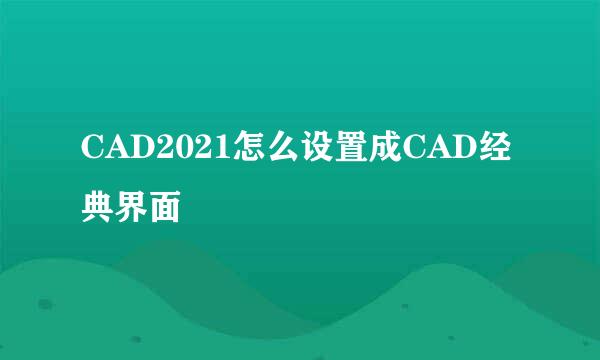 CAD2021怎么设置成CAD经典界面